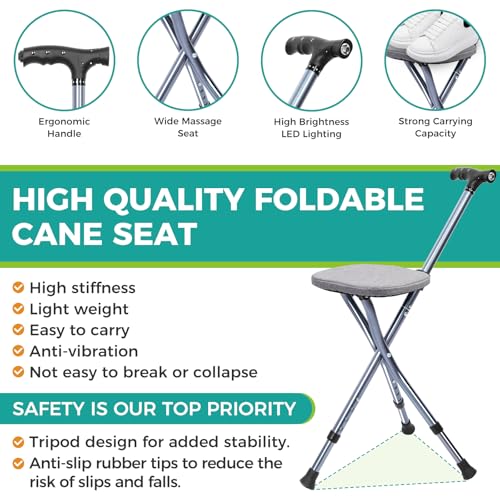 Ergonomic Handle

Wide Massage Seat

High Brightness LED Lighting

Strong Carrying Capacity

HIGH QUALITY FOLDABLE CANE SEAT

High stiffness
Light weight
Easy to carry
Anti-vibration
Not easy to break or collapse

SAFETY IS OUR TOP PRIORITY

Tripod design for added stability.
Anti-slip rubber tips to reduce the risk of slips and falls.